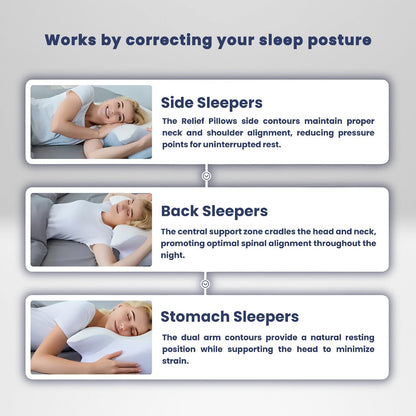 Works by correcting your sleep posture

Side Sleepers

The Relief Pillows side contours maintain proper neck and shoulder alignment, reducing pressure points for uninterrupted rest.

Back Sleepers

The central support zone cradles the head and neck, promoting optimal spinal alignment throughout the night.

Stomach Sleepers

The dual arm contours provide a natural resting position while supporting the head to minimize strain.